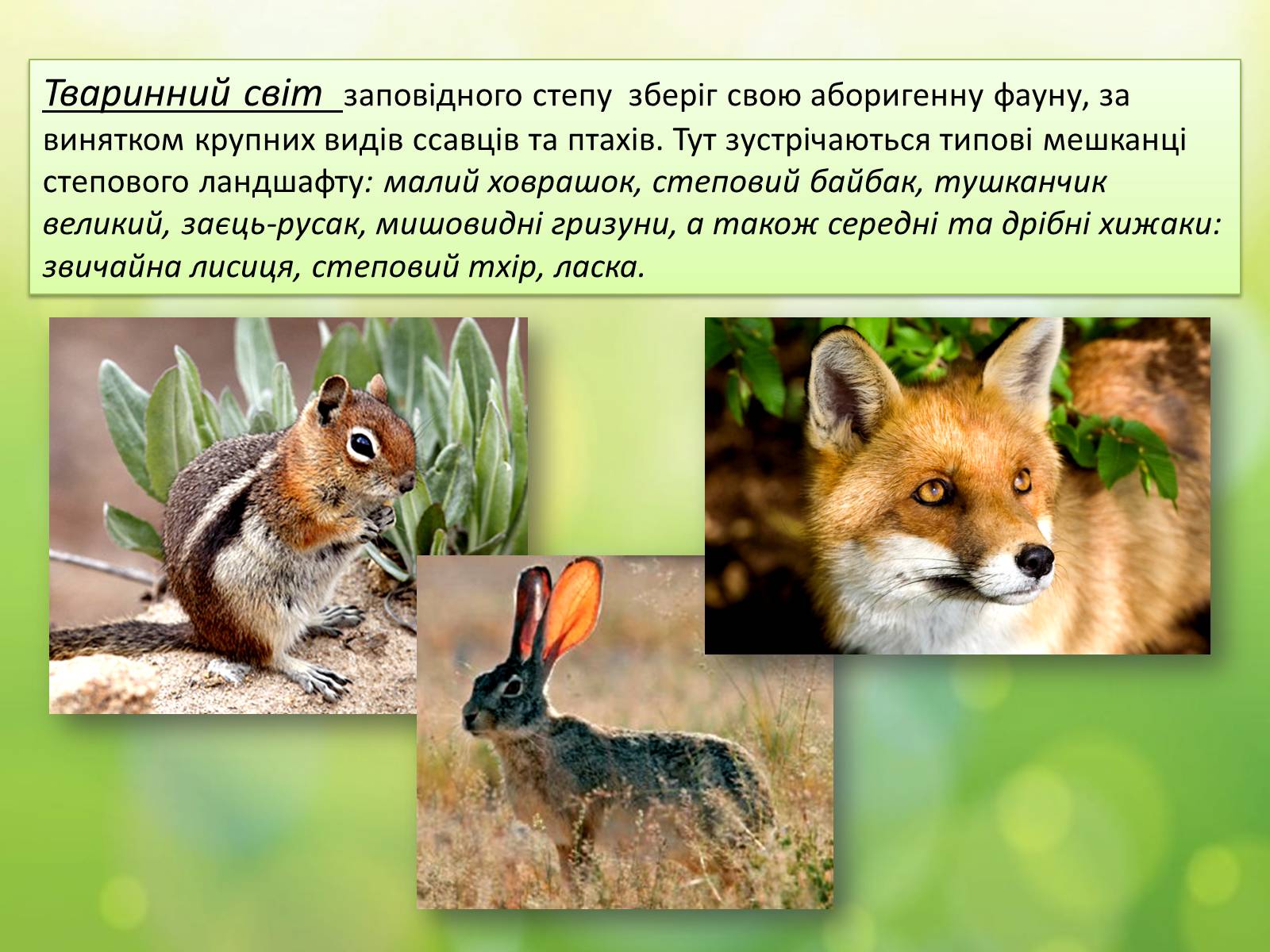 Тваринний світ заповідного степу зберіг свою аборигенну фауну, за винятком крупних видів ссавців та птахів. Тут зустрічаються типові мешканці степового ландшафту: малий ховрашок, степовий байбак, тушканчик великий, заєць-русак, мишовидні гризуни, а також середні та дрібні хижаки: звичайна лисиця, степовий тхір, ласка.